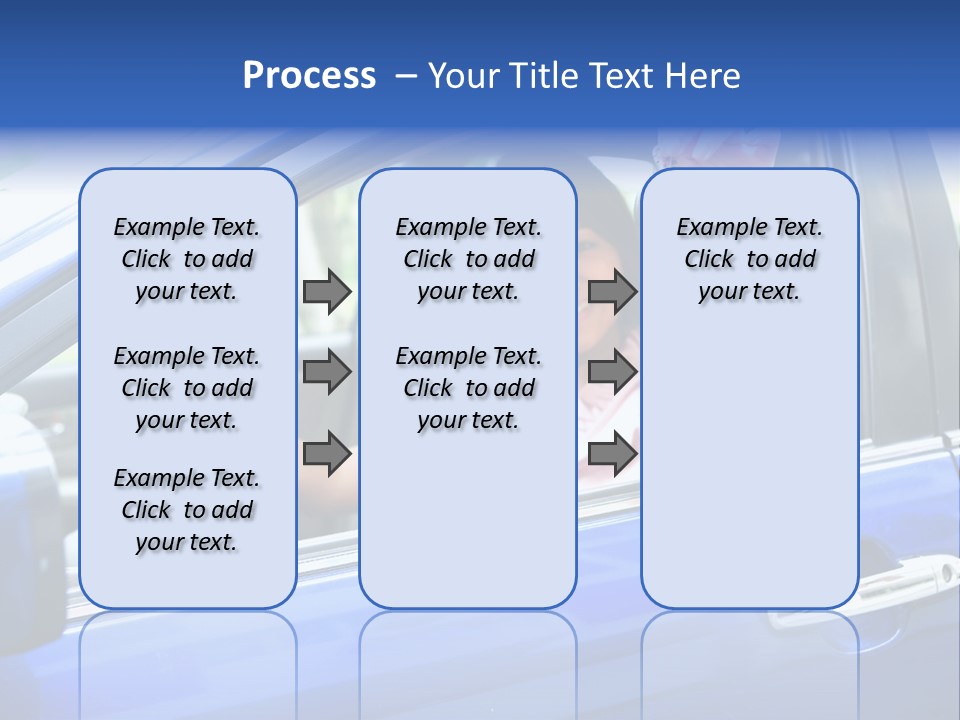 Process – Your Title Text Here

Example Text. Click to add your text.

Example Text. Click to add your text.

Example Text. Click to add your text.

Example Text. Click to add your text.

Example Text. Click to add your text.

Example Text. Click to add your text.